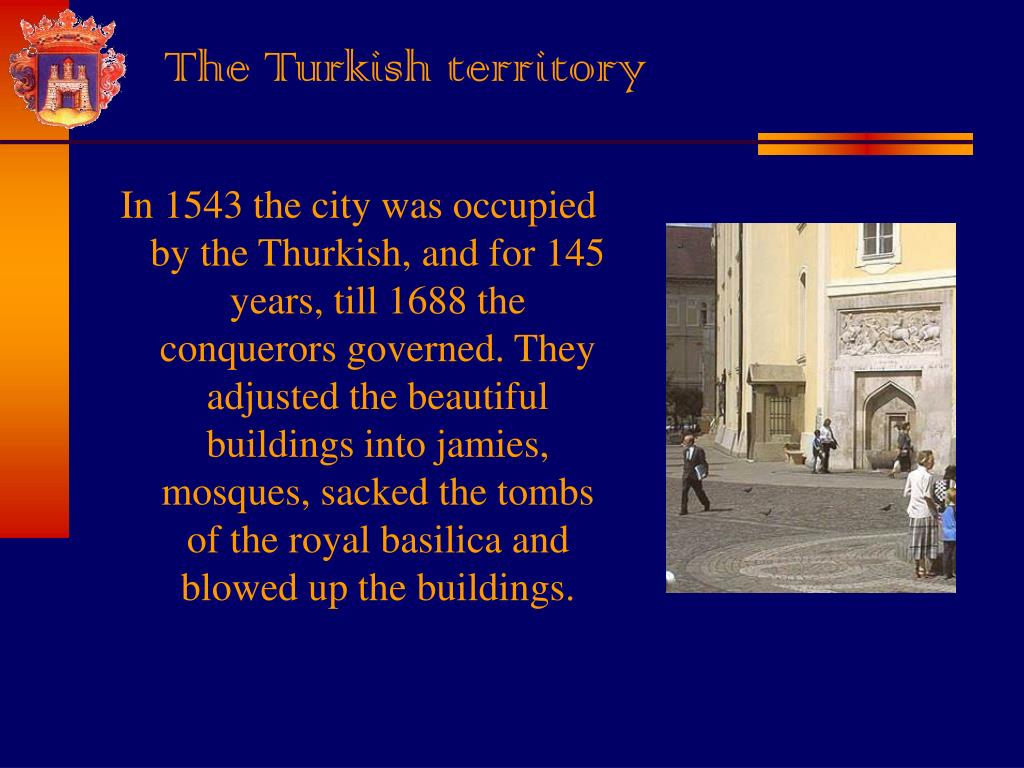 The Turkish territory

In 1543 the city was occupied by the Thurkish, and for 145 years, till 1688 the conquerors governed. They adjusted the beautiful buildings into jamies, mosques, sacked the tombs of the royal basilica and blowed up the buildings.